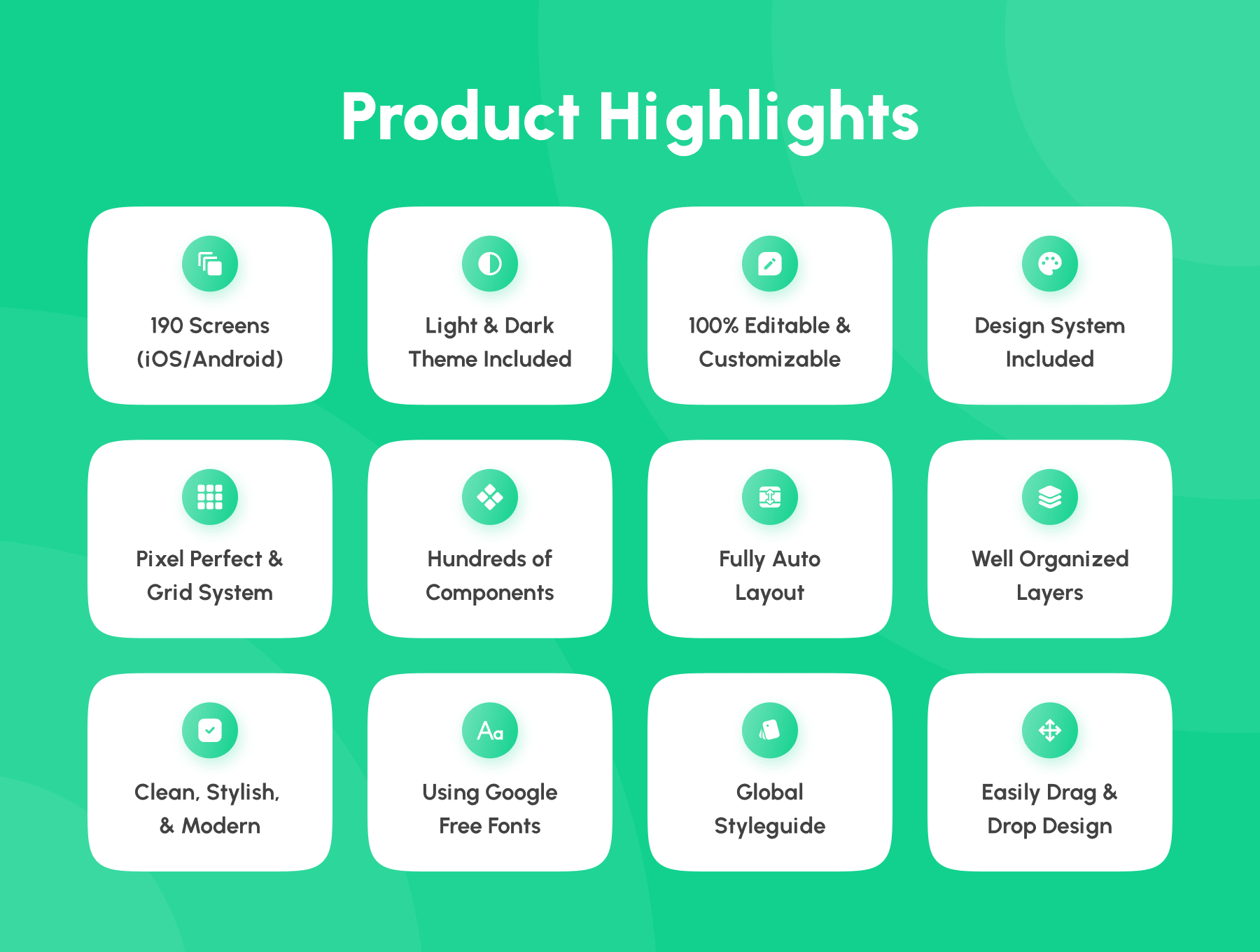 Product Highlights

190 Screens (iOS/Android)

Light & Dark Theme Included

100% Editable & Customizable

Design System Included

Pixel Perfect & Grid System

Hundreds of Components

Fully Auto Layout

Well Organized Layers

Clean, Stylish, & Modern

Aa

Using Google Free Fonts

Global Styleguide

Easily Drag & Drop Design